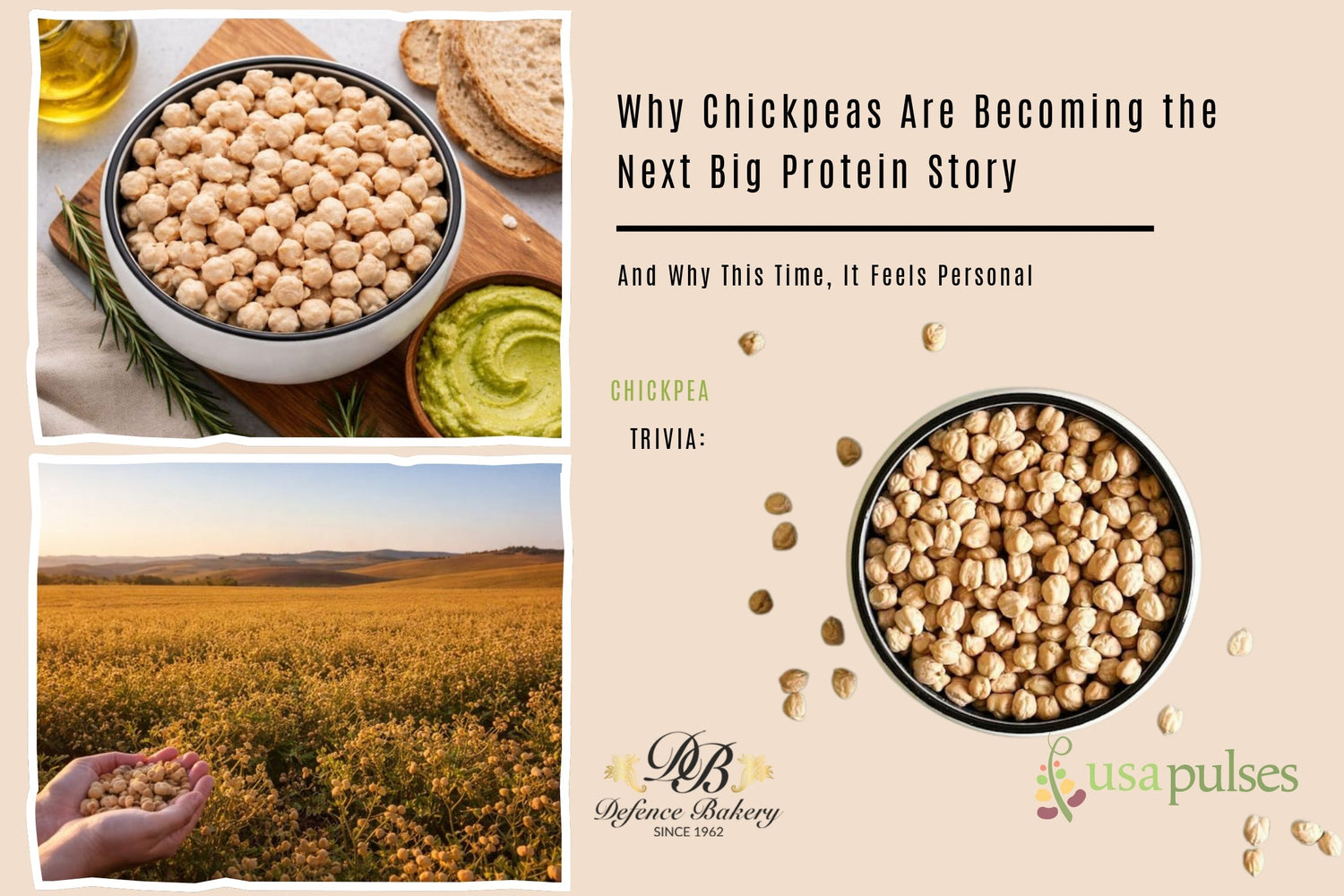 Why Chickpeas Are Becoming the Next Big Protein Story

And Why This Time, It Feels Personal

CHICKPEA

TRIVIA:

DB
Defence Bakery
SINCE 1962

usapulses